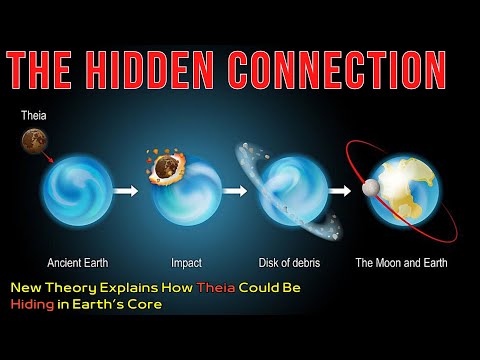 THE HIDDEN CONNECTION

Theia

Ancient Earth

Impact

Disk of debris

The Moon and Earth

New Theory Explains How Theia Could Be Hiding in Earth's Core